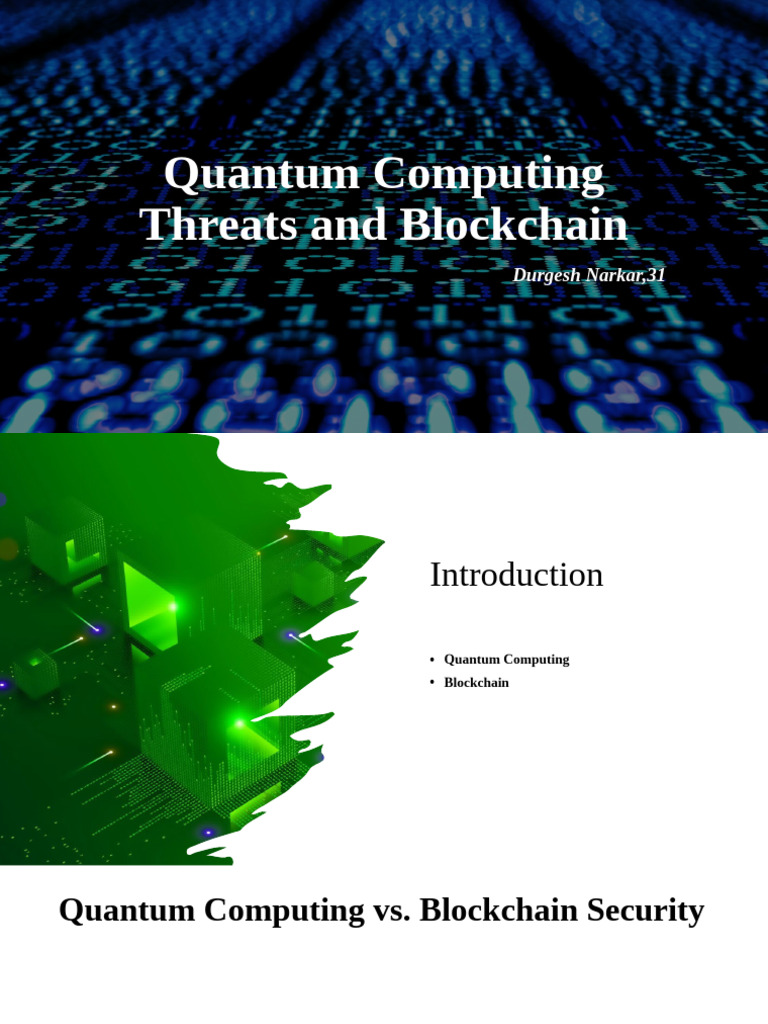 Quantum Computing Threats and Blockchain

Durgesh Narkar,31

Introduction

• Quantum Computing
• Blockchain

Quantum Computing vs. Blockchain Security